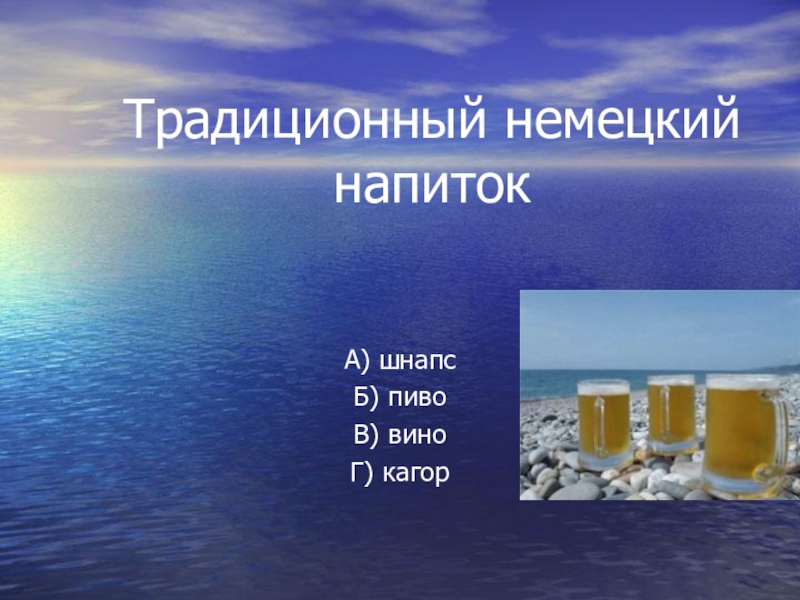 Традиционный немецкий напиток

А) шнапс
Б) пиво
В) вино
Г) кагор